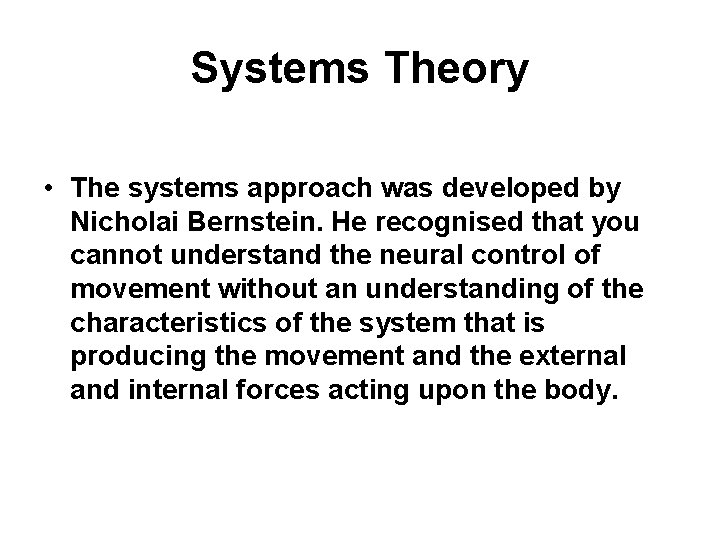 Systems Theory

• The systems approach was developed by Nicholai Bernstein. He recognised that you cannot understand the neural control of movement without an understanding of the characteristics of the system that is producing the movement and the external and internal forces acting upon the body.